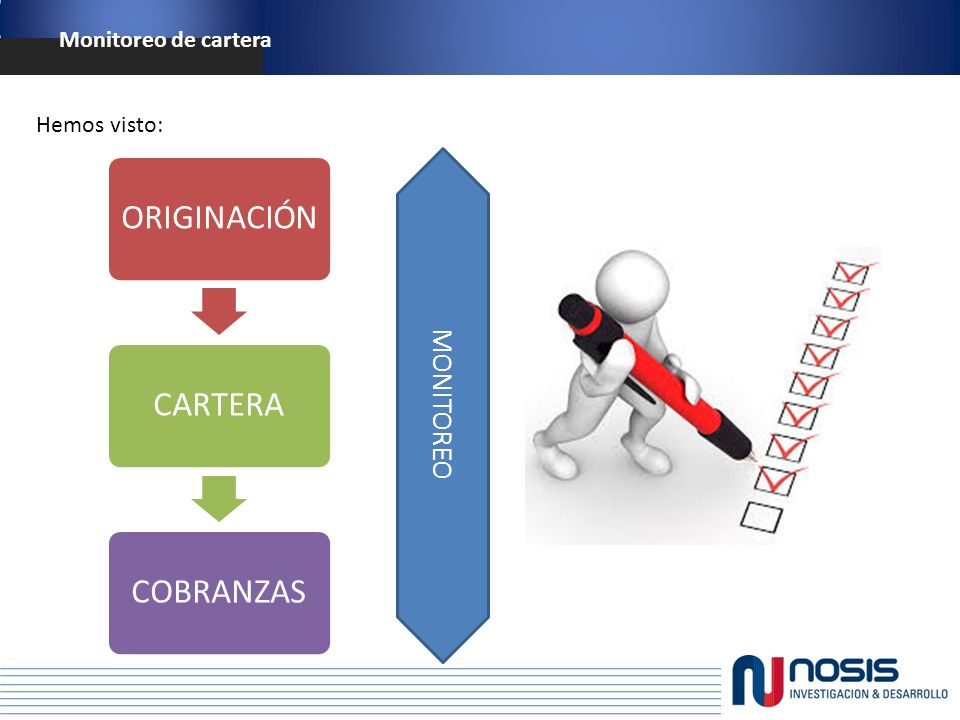 Monitoreo de cartera

Hemos visto:

ORIGINACIÓN

CARTERA

COBRANZAS

MONITOREO

NOSIS
INVESTIGACION & DESARROLLO